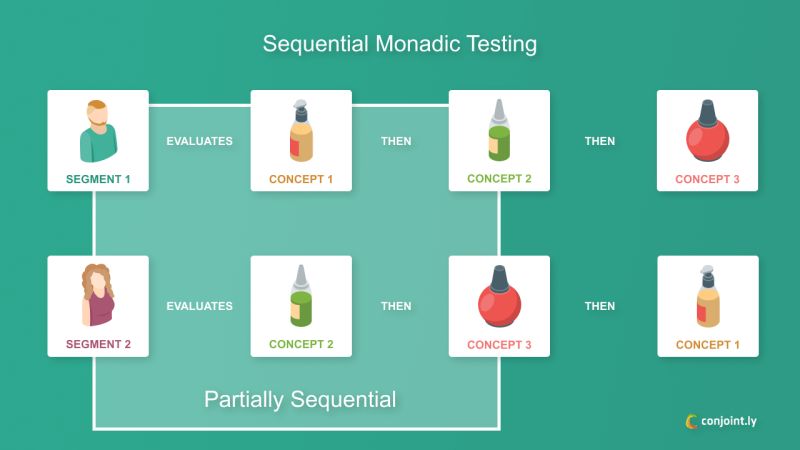 Sequential Monadic Testing

SEGMENT 1

EVALUATES

CONCEPT 1

THEN

CONCEPT 2

THEN

CONCEPT 3

SEGMENT 2

EVALUATES

CONCEPT 2

THEN

CONCEPT 3

THEN

CONCEPT 1

Partially Sequential

conjoint.ly